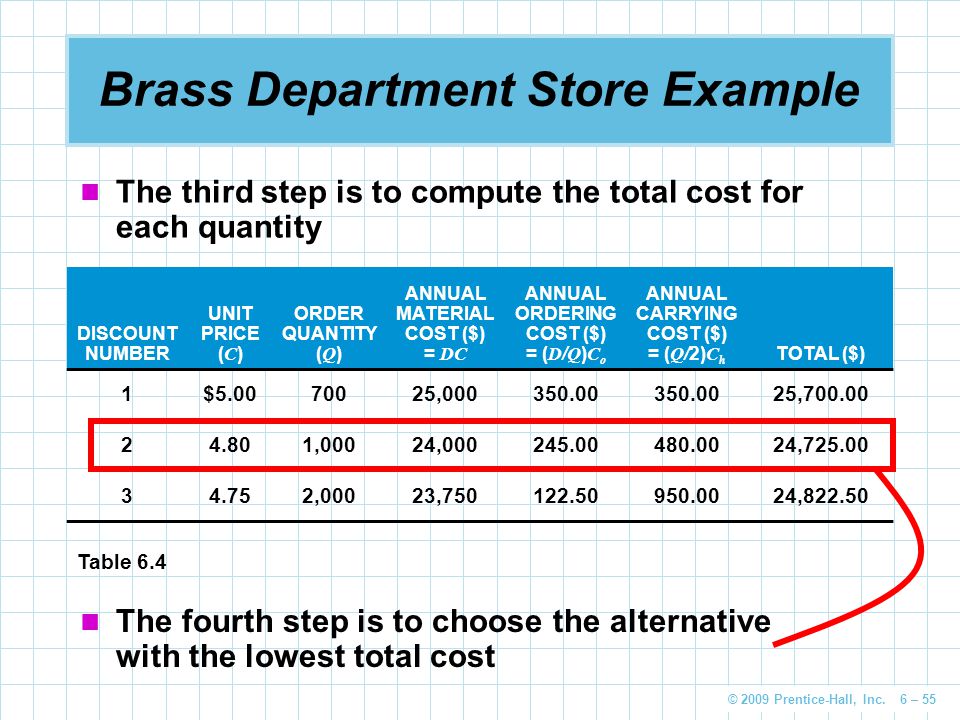 Brass Department Store Example

The third step is to compute the total cost for each quantity

| DISCOUNT NUMBER | UNIT PRICE ($C$) | ORDER QUANTITY ($Q$) | ANNUAL MATERIAL COST ($) = $DC$ | ANNUAL ORDERING COST ($) = $(D/Q)C_o$ | ANNUAL CARRYING COST ($) = $(Q/2)C_h$ | TOTAL ($) |
|---|---|---|---|---|---|---|
| 1 | $5.00 | 700 | 25,000 | 350.00 | 350.00 | 25,700.00 |
| 2 | 4.80 | 1,000 | 24,000 | 245.00 | 480.00 | 24,725.00 |
| 3 | 4.75 | 2,000 | 23,750 | 122.50 | 950.00 | 24,822.50 |

Table 6.4

The fourth step is to choose the alternative with the lowest total cost

© 2009 Prentice-Hall, Inc. 6 – 55